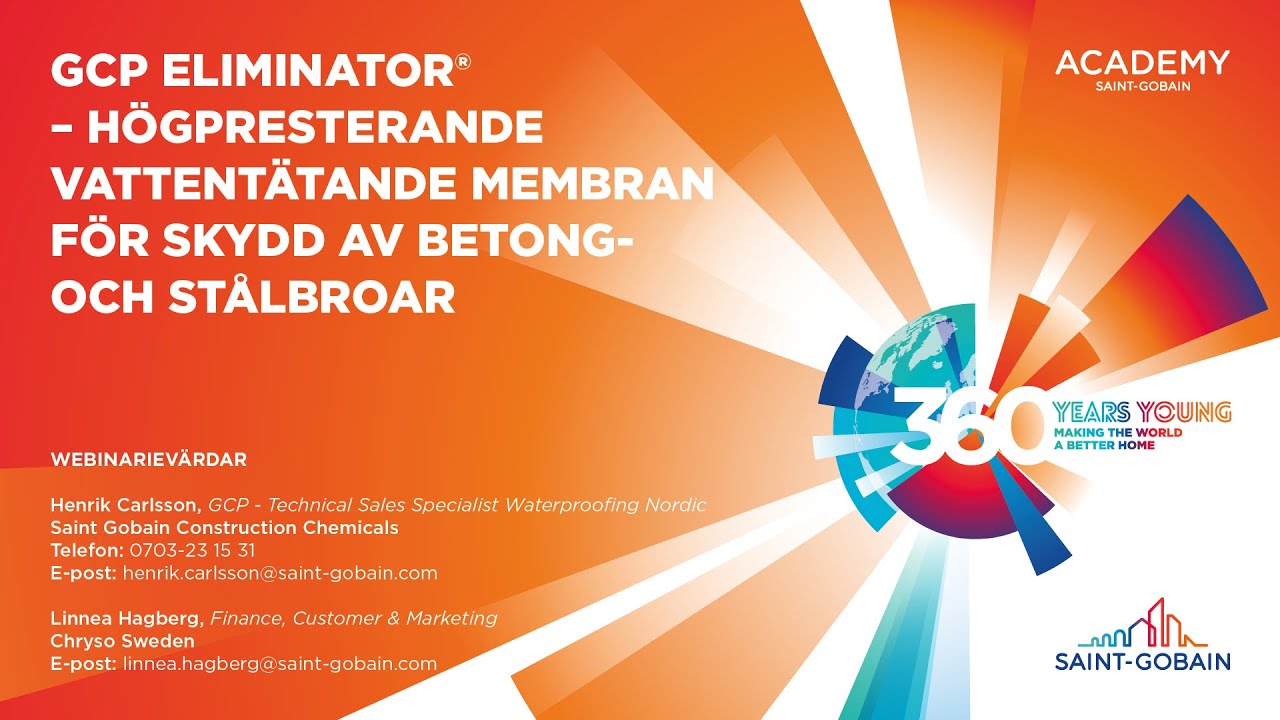 GCP ELIMINATOR®
– HÖGPRESTERANDE VATTENTÄTANDE MEMBRAN FÖR SKYDD AV BETONG- OCH STÅLBROAR

ACADEMY
SAINT-GOBAIN

360 YEARS YOUNG
MAKING THE WORLD A BETTER HOME

WEBINARIEVÄRDAR

Henrik Carlsson, GCP - Technical Sales Specialist Waterproofing Nordic
Saint Gobain Construction Chemicals
Telefon: 0703-23 15 31
E-post: henrik.carlsson@saint-gobain.com

Linnea Hagberg, Finance, Customer & Marketing
Chryso Sweden
E-post: linnea.hagberg@saint-gobain.com

SAINT-GOBAIN